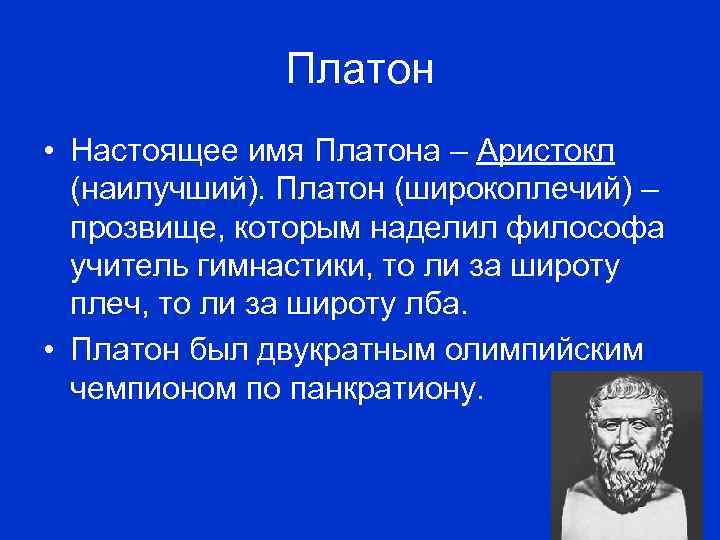 Платон

• Настоящее имя Платона – Аристокл (наилучший). Платон (широкоплечий) – прозвище, которым наделил философа учитель гимнастики, то ли за широту плеч, то ли за широту лба.

• Платон был двукратным олимпийским чемпионом по панкратиону.